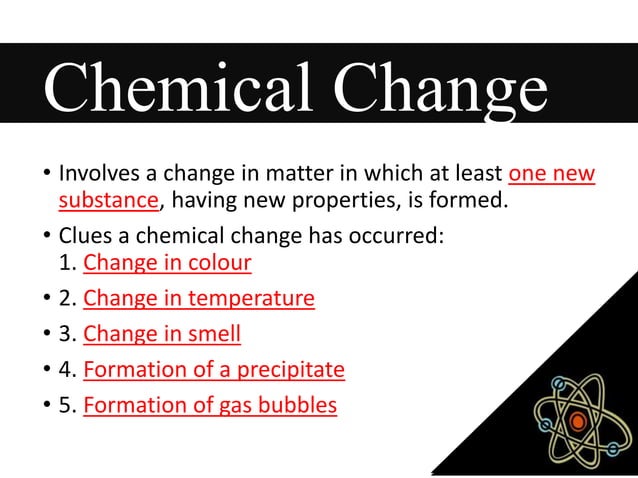 Chemical Change

• Involves a change in matter in which at least one new substance, having new properties, is formed.

• Clues a chemical change has occurred:
1. Change in colour

• 2. Change in temperature

• 3. Change in smell

• 4. Formation of a precipitate

• 5. Formation of gas bubbles